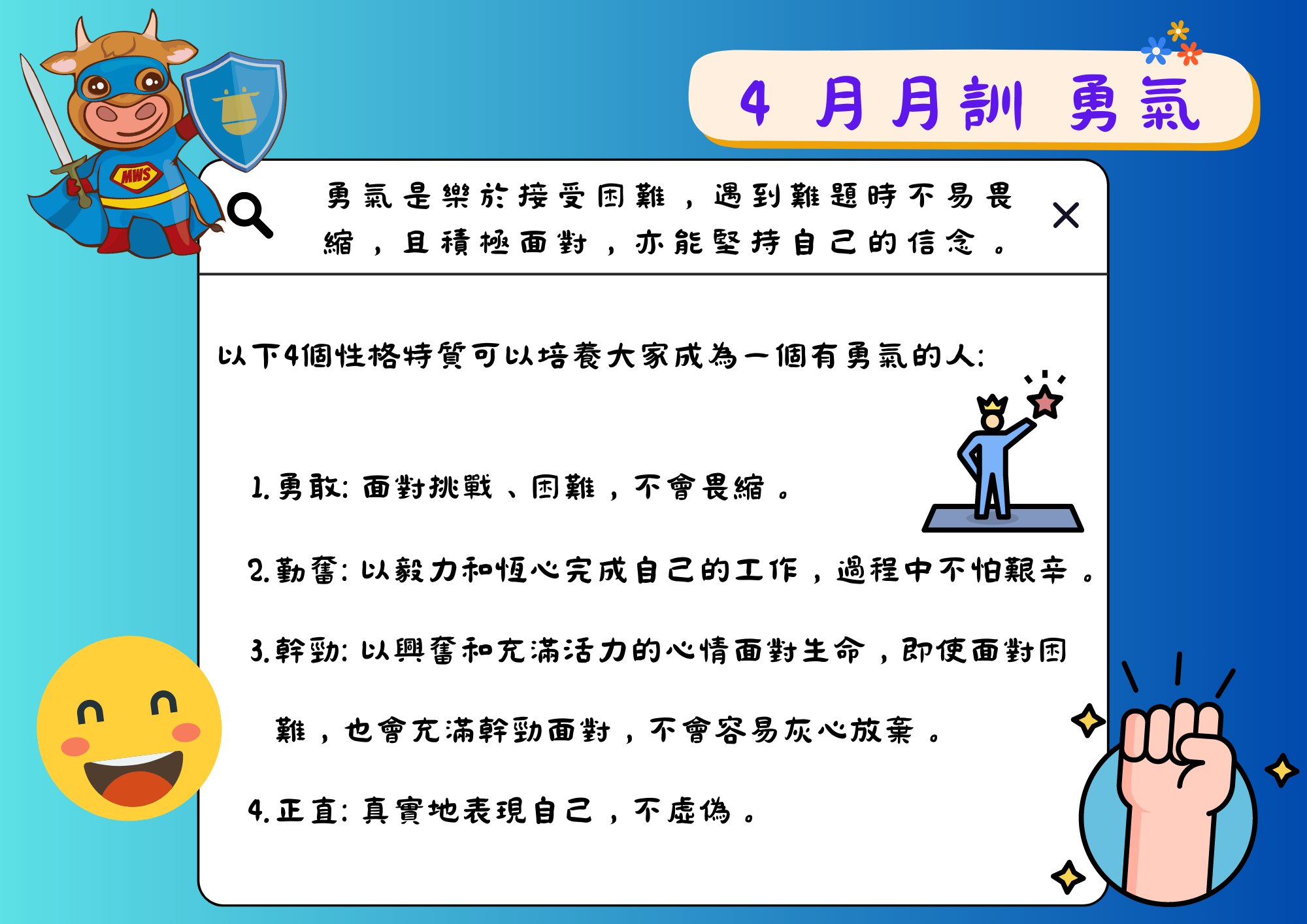 MWS

4 月月訓 勇氣

勇氣是樂於接受困難，遇到難題時不易畏縮，且積極面對，亦能堅持自己的信念。

以下4個性格特質可以培養大家成為一個有勇氣的人:

1. 勇敢: 面對挑戰、困難，不會畏縮。

2. 勤奮: 以毅力和恆心完成自己的工作，過程中不怕艱辛。

3. 幹勁: 以興奮和充滿活力的心情面對生命，即使面對困難，也會充滿幹勁面對，不會容易灰心放棄。

4. 正直: 真實地表現自己，不虛偽。